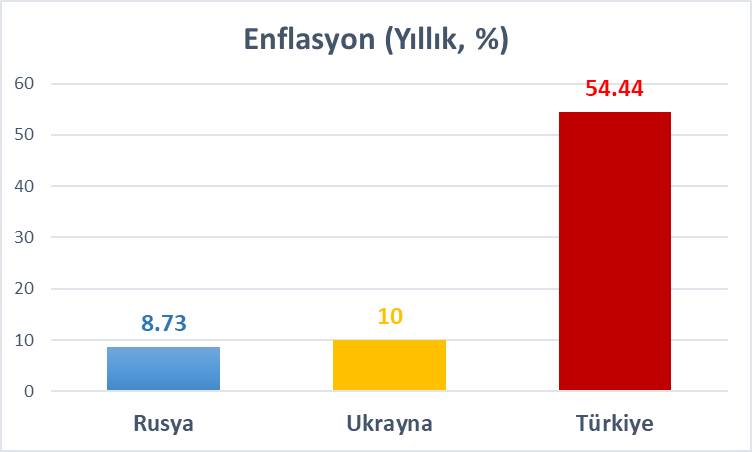 Enflasyon (Yıllık, %)

60
50
40
30
20
10
0

8.73
10
54.44

Rusya
Ukrayna
Türkiye